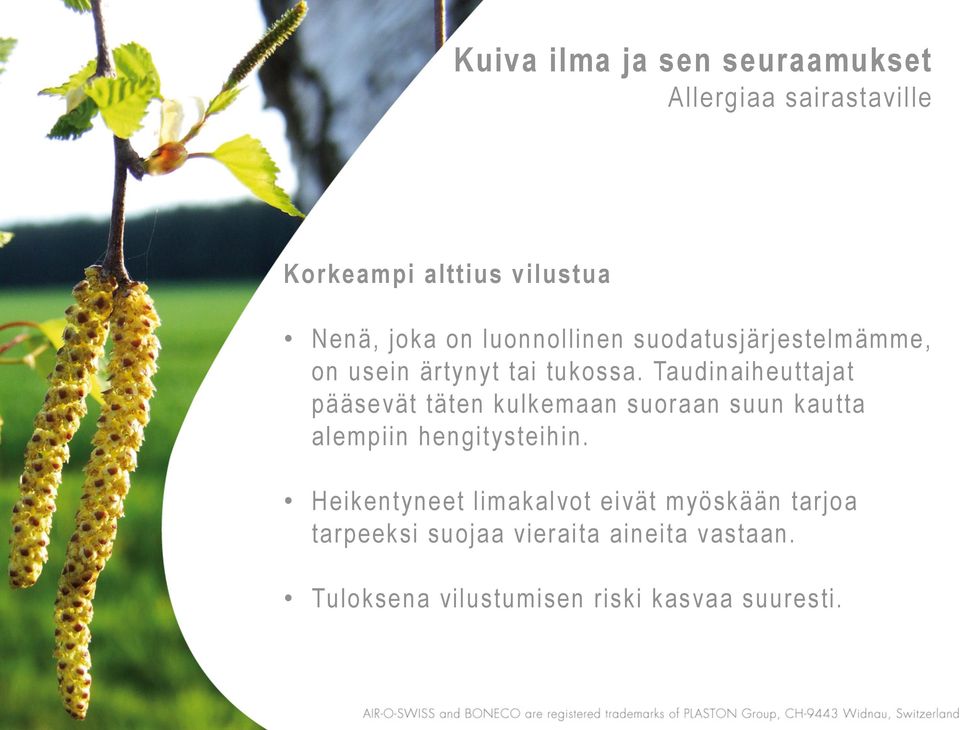 Kuiva ilma ja sen seuraamukset
Allergiaa sairastaville

Korkeampi alttius vilustua

• Nenä, joka on luonnollinen suodatusjärjestelmämme, on usein ärtynyt tai tukossa. Taudinaiheuttajat pääsevät täten kulkemaan suoraan suun kautta alempiin hengitysteihin.

• Heikentyneet limakalvot eivät myöskään tarjoa tarpeeksi suojaa vieraita aineita vastaan.

• Tuloksena vilustumisen riski kasvaa suuresti.

AIR-O-SWISS and BONECO are registered trademarks of PLASTON Group, CH-9443 Widnau, Switzerland